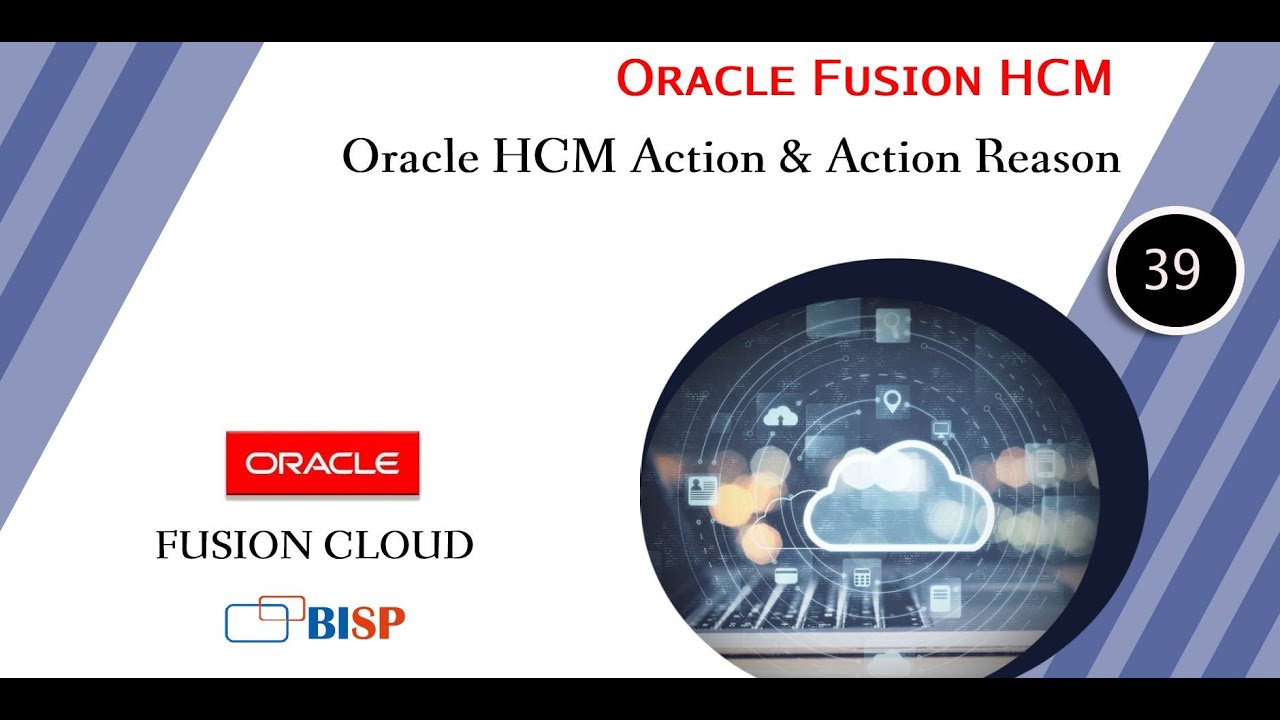 ORACLE FUSION HCM

Oracle HCM Action & Action Reason

39

ORACLE

FUSION CLOUD

BISP